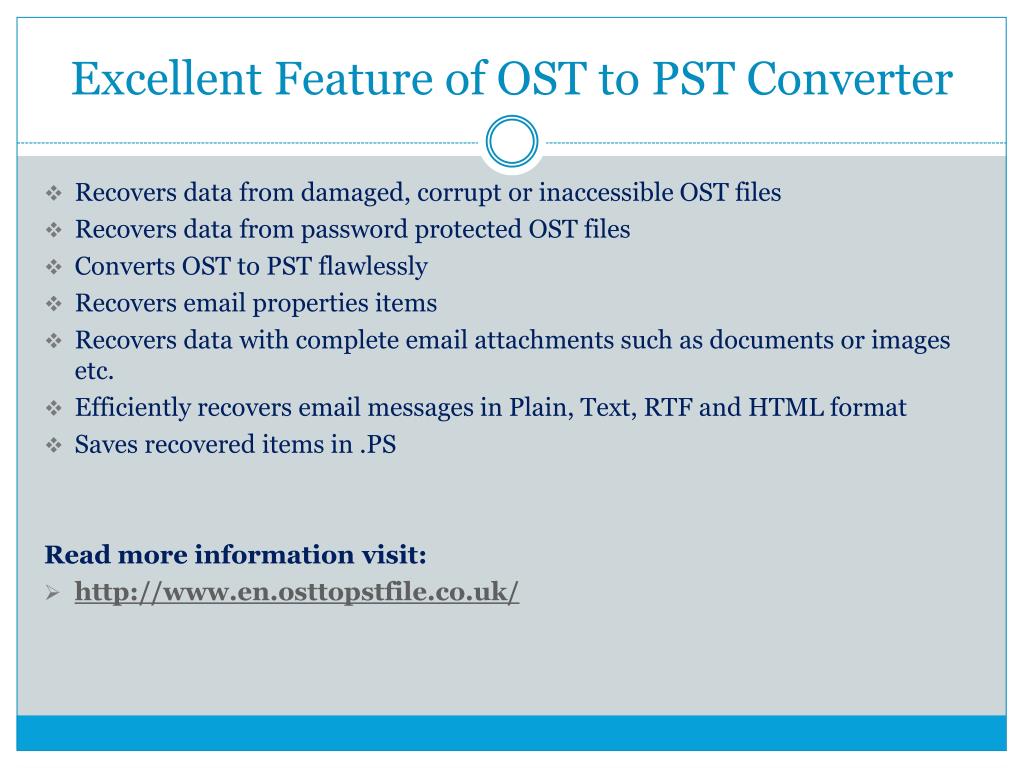 Excellent Feature of OST to PST Converter

❖ Recovers data from damaged, corrupt or inaccessible OST files
❖ Recovers data from password protected OST files
❖ Converts OST to PST flawlessly
❖ Recovers email properties items
❖ Recovers data with complete email attachments such as documents or images etc.
❖ Efficiently recovers email messages in Plain, Text, RTF and HTML format
❖ Saves recovered items in .PS

Read more information visit:
➢ http://www.en.osttopstfile.co.uk/